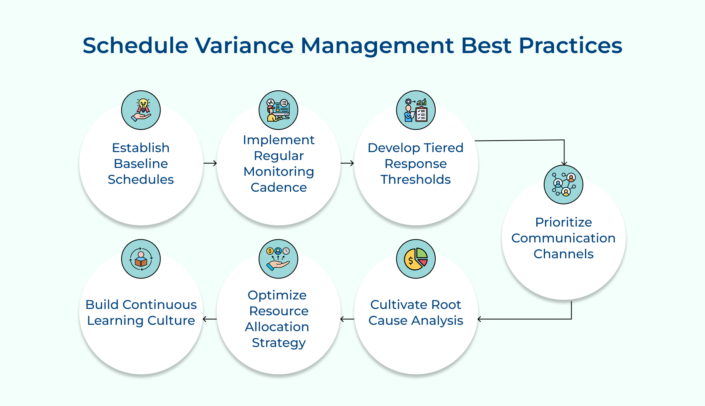 Schedule Variance Management Best Practices

Establish Baseline Schedules

Implement Regular Monitoring Cadence

Develop Tiered Response Thresholds

Prioritize Communication Channels

Cultivate Root Cause Analysis

Optimize Resource Allocation Strategy

Build Continuous Learning Culture